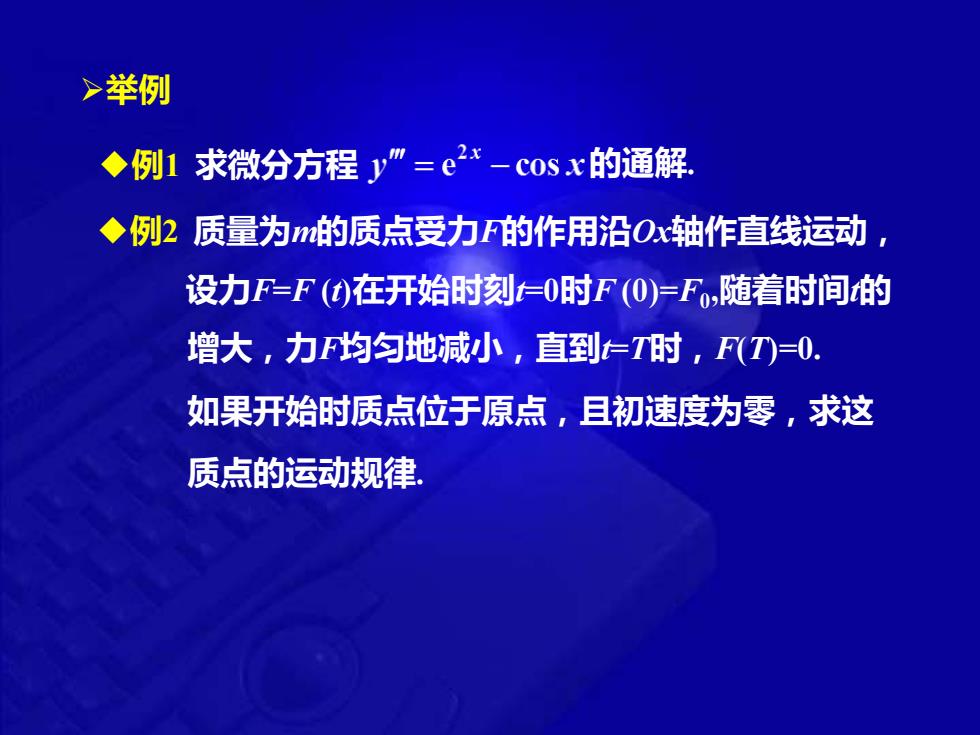 ➢举例

◆例1 求微分方程 $y''' = e^{2x} - \cos x$ 的通解.

◆例2 质量为$m$的质点受力$F$的作用沿$Ox$轴作直线运动，设力$F=F(t)$在开始时刻$t=0$时$F(0)=F_0$,随着时间$t$的增大，力$F$均匀地减小，直到$t=T$时，$F(T)=0$.

如果开始时质点位于原点，且初速度为零，求这质点的运动规律.